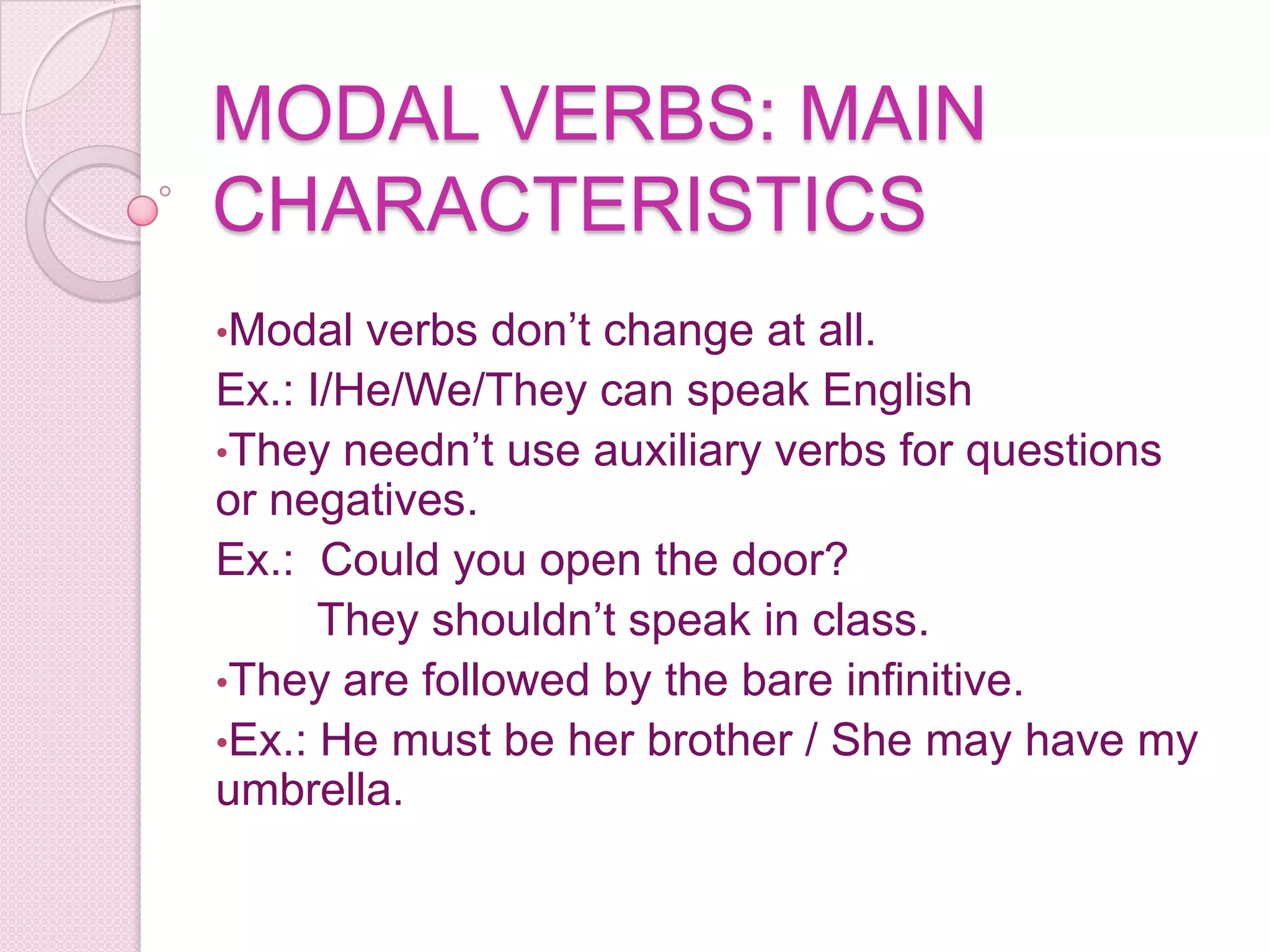 MODAL VERBS: MAIN CHARACTERISTICS

•Modal verbs don’t change at all.
Ex.: I/He/We/They can speak English
•They needn’t use auxiliary verbs for questions or negatives.
Ex.: Could you open the door?
They shouldn’t speak in class.
•They are followed by the bare infinitive.
•Ex.: He must be her brother / She may have my umbrella.